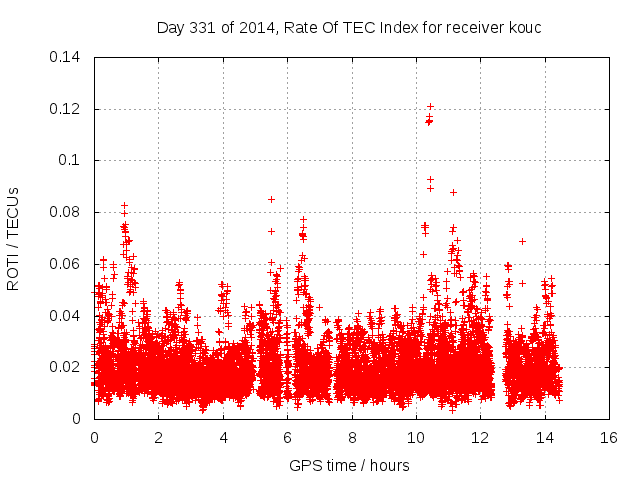 Day 331 of 2014, Rate Of TEC Index for receiver kouc

ROTI / TECUs

0.14
0.12
0.1
0.08
0.06
0.04
0.02
0

0
2
4
6
8
10
12
14
16

GPS time / hours